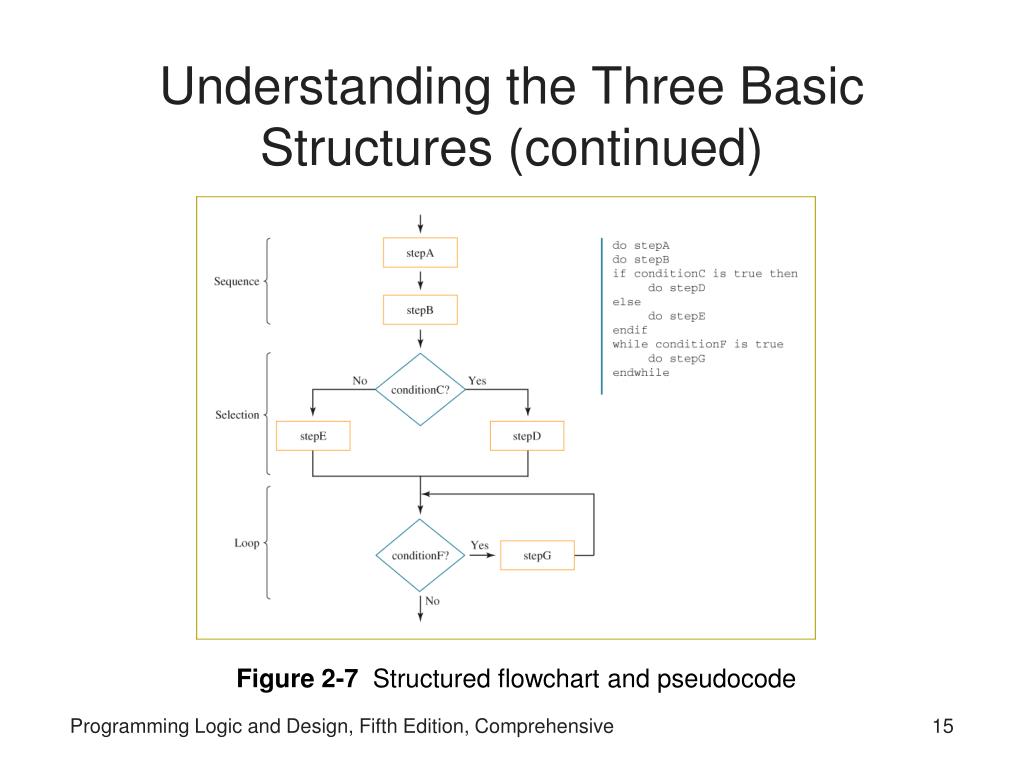 Understanding the Three Basic Structures (continued)

Sequence

stepA

stepB

Selection

No

conditionC?

Yes

stepE

stepD

Loop

conditionF?

Yes

stepG

No

do stepA
do stepB
if conditionC is true then
    do stepD
else
    do stepE
endif
while conditionF is true
    do stepG
endwhile

**Figure 2-7** Structured flowchart and pseudocode

Programming Logic and Design, Fifth Edition, Comprehensive

15